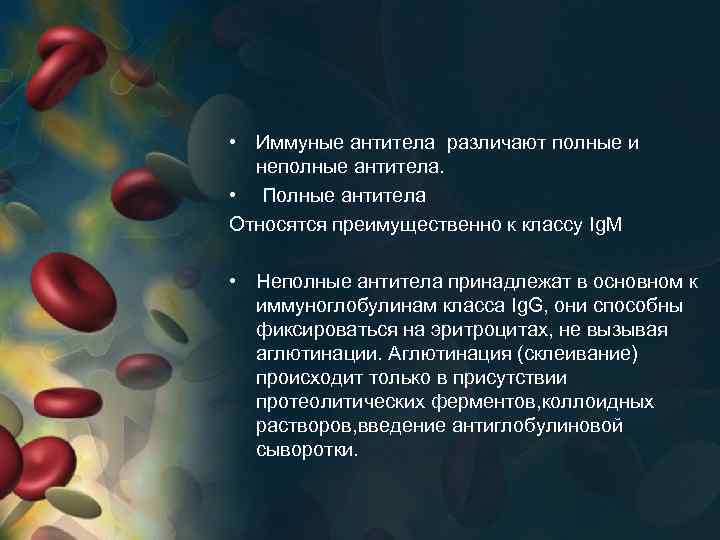 • Иммуные антитела различают полные и неполные антитела.
• Полные антитела
Относятся преимущественно к классу IgM

• Неполные антитела принадлежат в основном к иммуноглобулинам класса IgG, они способны фиксироваться на эритроцитах, не вызывая аглютинации. Аглютинация (склеивание) происходит только в присутствии протеолитических ферментов,коллоидных растворов,введение антиглобулиновой сыворотки.